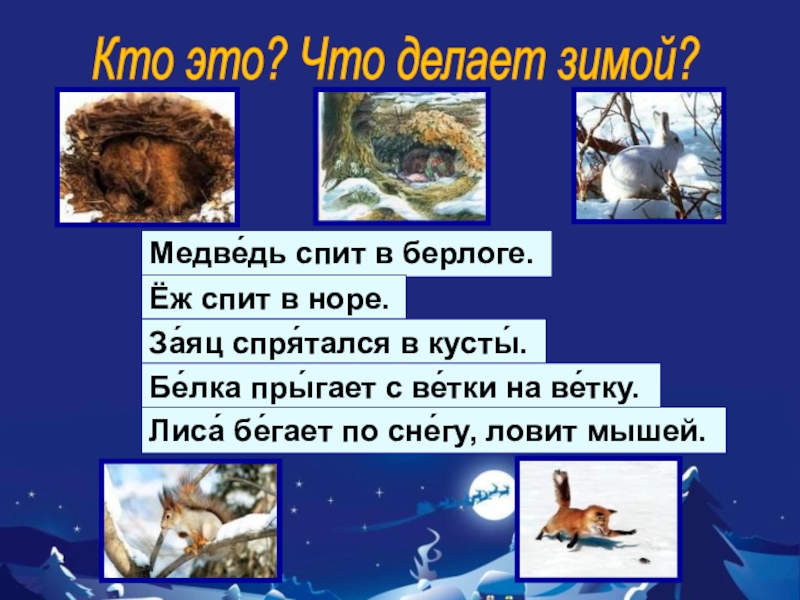 Кто это? Что делает зимой?

Медве́дь спит в берлоге.

Ёж спит в норе.

За́яц спря́тался в кусты́.

Бе́лка пры́гает с ве́тки на ве́тку.

Лиса́ бе́гает по сне́гу, ловит мышей.